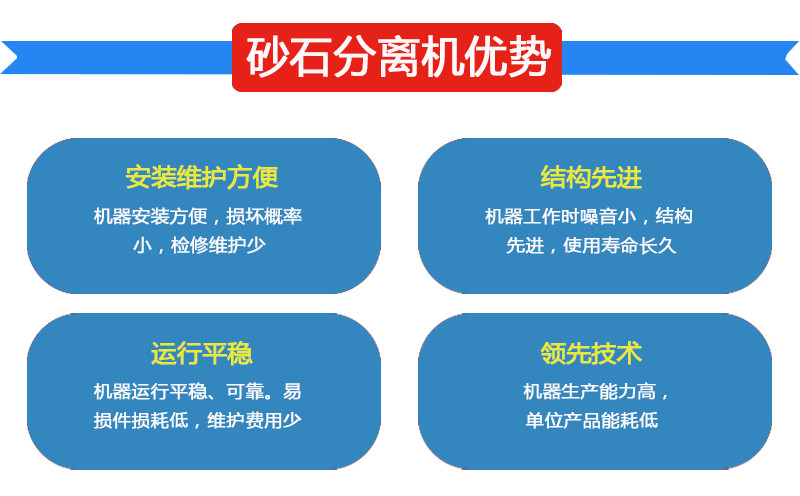 砂石分离机优势

安装维护方便
机器安装方便，损坏概率小，检修维护少

结构先进
机器工作时噪音小，结构先进，使用寿命长久

运行平稳
机器运行平稳、可靠。易损件损耗低，维护费用少

领先技术
机器生产能力高，单位产品能耗低